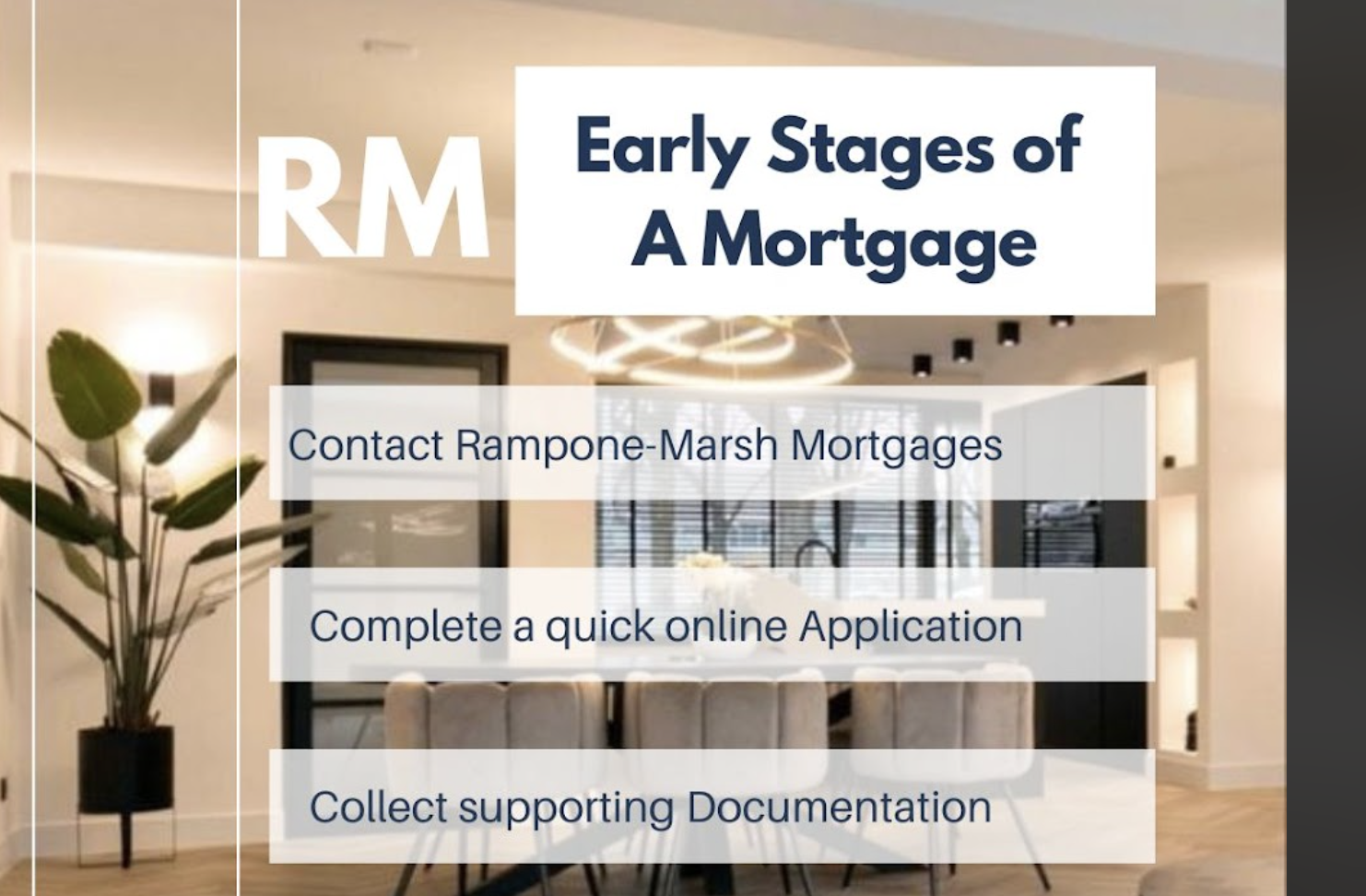 RM

Early Stages of A Mortgage

Contact Rampone-Marsh Mortgages

Complete a quick online Application

Collect supporting Documentation